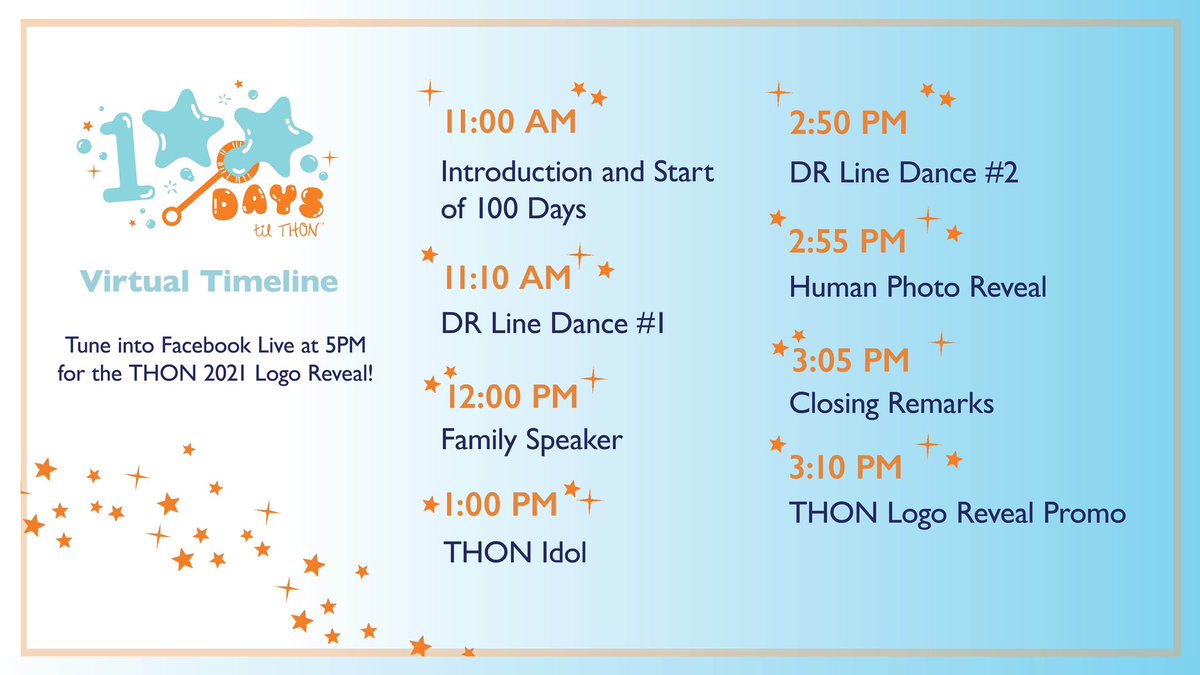 100 DAYS til THON

Virtual Timeline

Tune into Facebook Live at 5PM for the THON 2021 Logo Reveal!

11:00 AM
Introduction and Start of 100 Days

11:10 AM
DR Line Dance #1

12:00 PM
Family Speaker

1:00 PM
THON Idol

2:50 PM
DR Line Dance #2

2:55 PM
Human Photo Reveal

3:05 PM
Closing Remarks

3:10 PM
THON Logo Reveal Promo